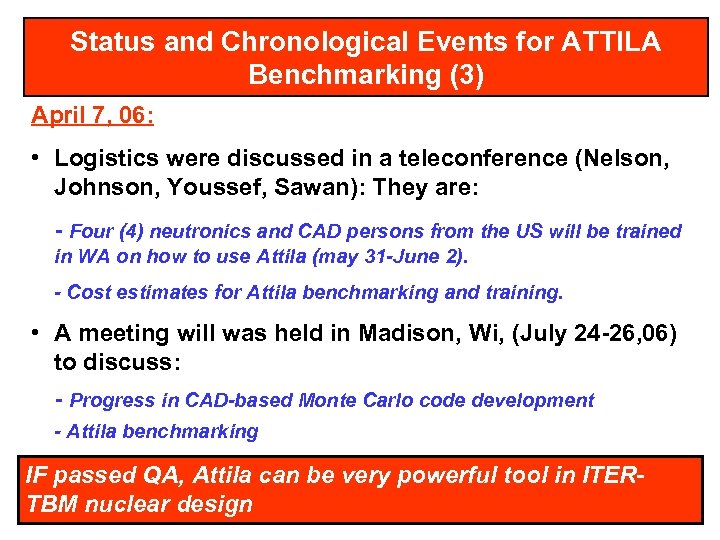 Status and Chronological Events for ATTILA Benchmarking (3)

April 7, 06:

• Logistics were discussed in a teleconference (Nelson, Johnson, Youssef, Sawan): They are:

- Four (4) neutronics and CAD persons from the US will be trained in WA on how to use Attila (may 31-June 2).

- Cost estimates for Attila benchmarking and training.

• A meeting will was held in Madison, Wi, (July 24-26,06) to discuss:

- Progress in CAD-based Monte Carlo code development

- Attila benchmarking

IF passed QA, Attila can be very powerful tool in ITER-TBM nuclear design